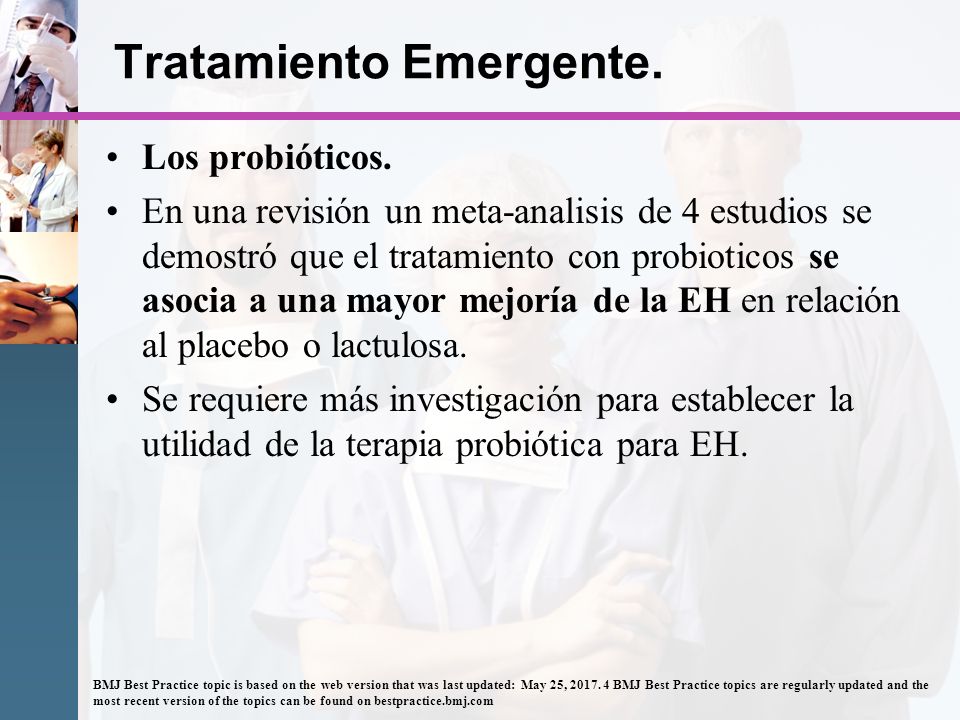 Tratamiento Emergente.

• Los probióticos.

• En una revisión un meta-analisis de 4 estudios se demostró que el tratamiento con probioticos se asocia a una mayor mejoría de la EH en relación al placebo o lactulosa.

• Se requiere más investigación para establecer la utilidad de la terapia probiótica para EH.

BMJ Best Practice topic is based on the web version that was last updated: May 25, 2017. 4 BMJ Best Practice topics are regularly updated and the most recent version of the topics can be found on bestpractice.bmj.com